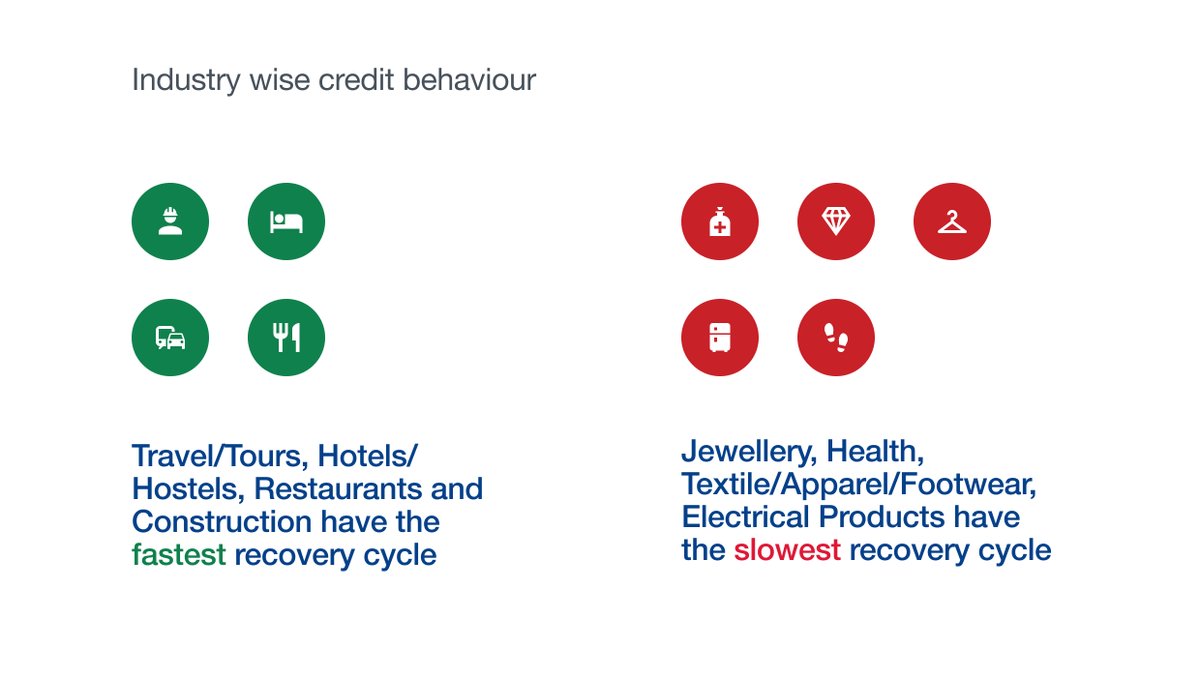 Industry wise credit behaviour

Travel/Tours, Hotels/Hostels, Restaurants and Construction have the fastest recovery cycle

Jewellery, Health, Textile/Apparel/Footwear, Electrical Products have the slowest recovery cycle